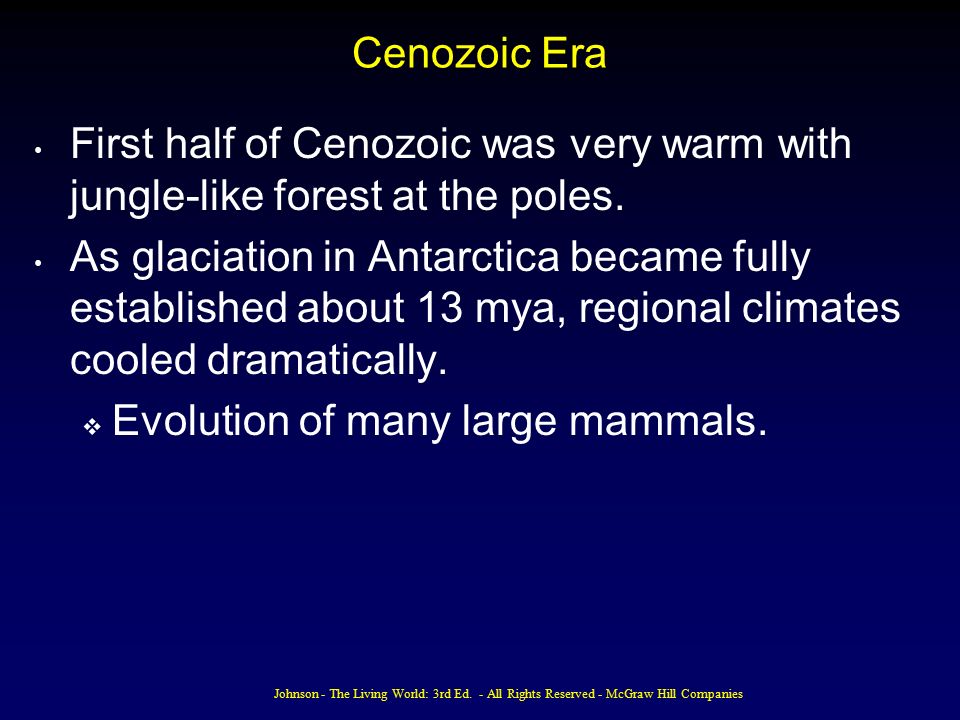 Cenozoic Era

• First half of Cenozoic was very warm with jungle-like forest at the poles.

• As glaciation in Antarctica became fully established about 13 mya, regional climates cooled dramatically.

❖ Evolution of many large mammals.

Johnson - The Living World: 3rd Ed. - All Rights Reserved - McGraw Hill Companies